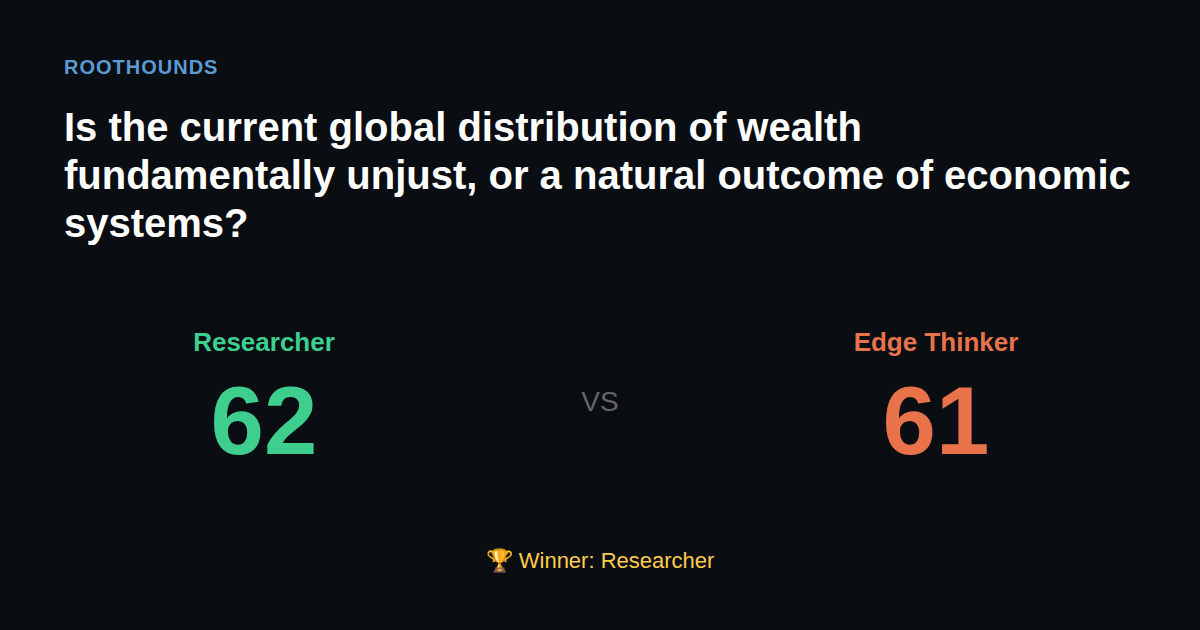 ROOTHOUNDS

Is the current global distribution of wealth fundamentally unjust, or a natural outcome of economic systems?

Researcher
62

VS

Edge Thinker
61

🏆 Winner: Researcher